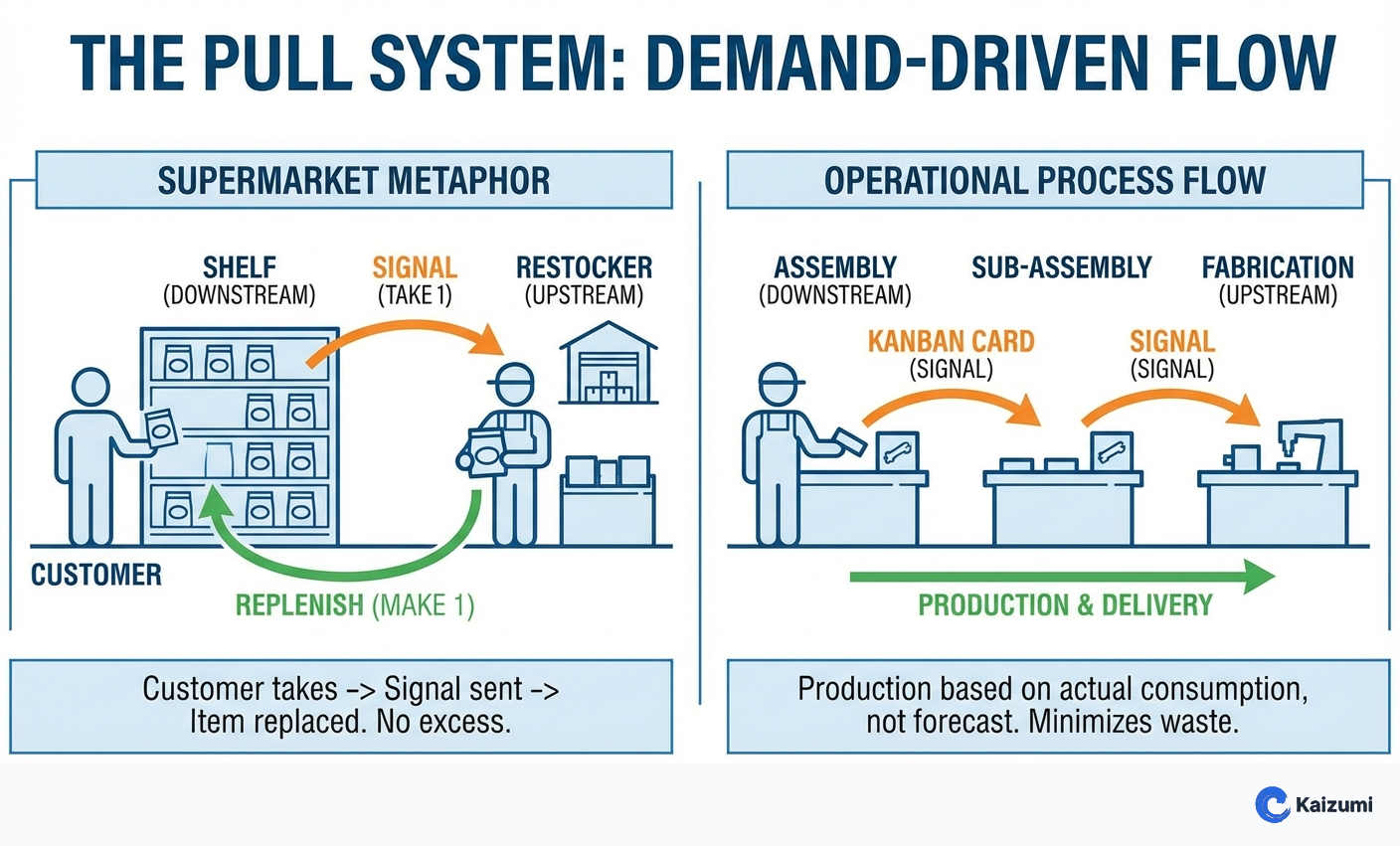 THE PULL SYSTEM: DEMAND-DRIVEN FLOW

SUPERMARKET METAPHOR

SHELF (DOWNSTREAM)

SIGNAL (TAKE 1)

RESTOCKER (UPSTREAM)

CUSTOMER

REPLENISH (MAKE 1)

Customer takes -> Signal sent -> Item replaced. No excess.

OPERATIONAL PROCESS FLOW

ASSEMBLY (DOWNSTREAM)

SUB-ASSEMBLY

FABRICATION (UPSTREAM)

KANBAN CARD (SIGNAL)

SIGNAL (SIGNAL)

PRODUCTION & DELIVERY

Production based on actual consumption, not forecast. Minimizes waste.

Kaizumi